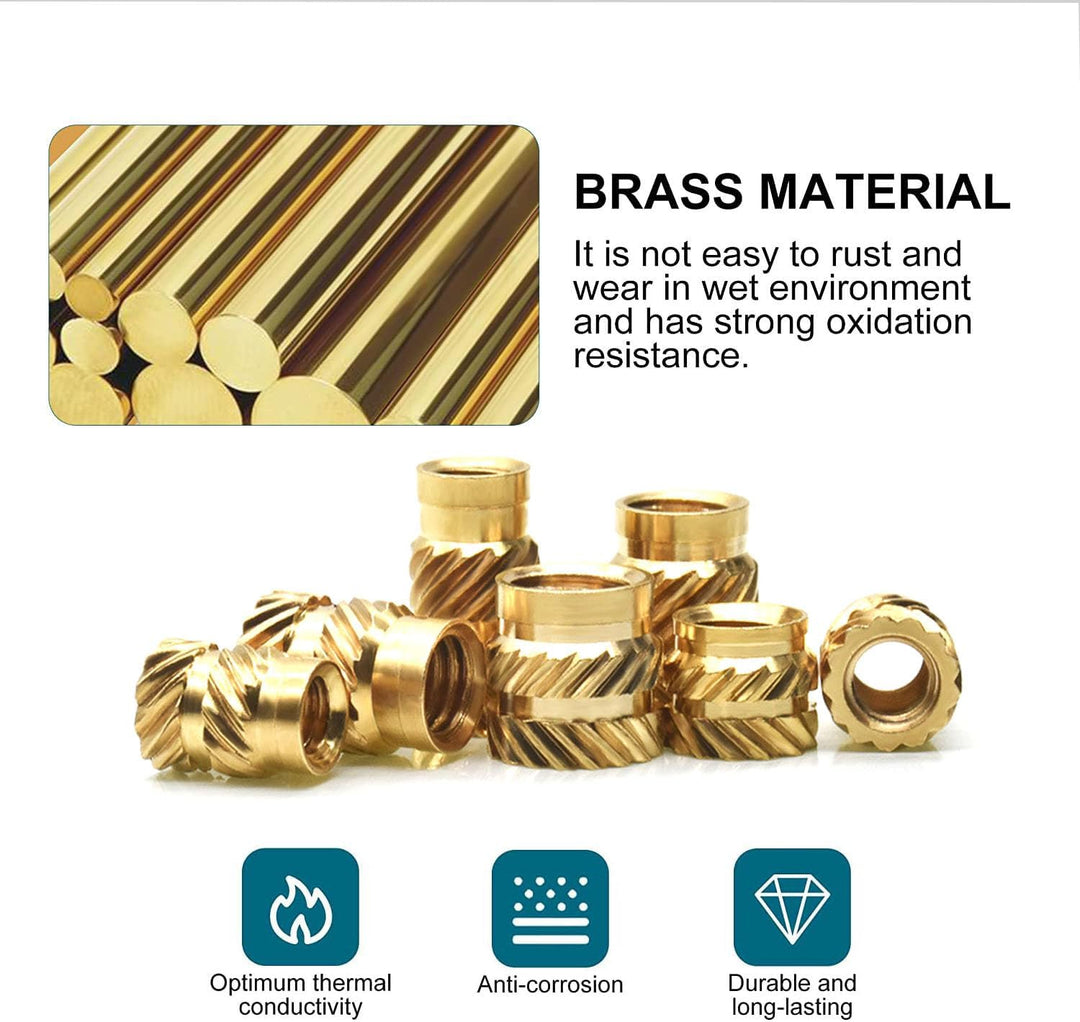 BRASS MATERIAL

It is not easy to rust and wear in wet environment and has strong oxidation resistance.

Optimum thermal conductivity

Anti-corrosion

Durable and long-lasting